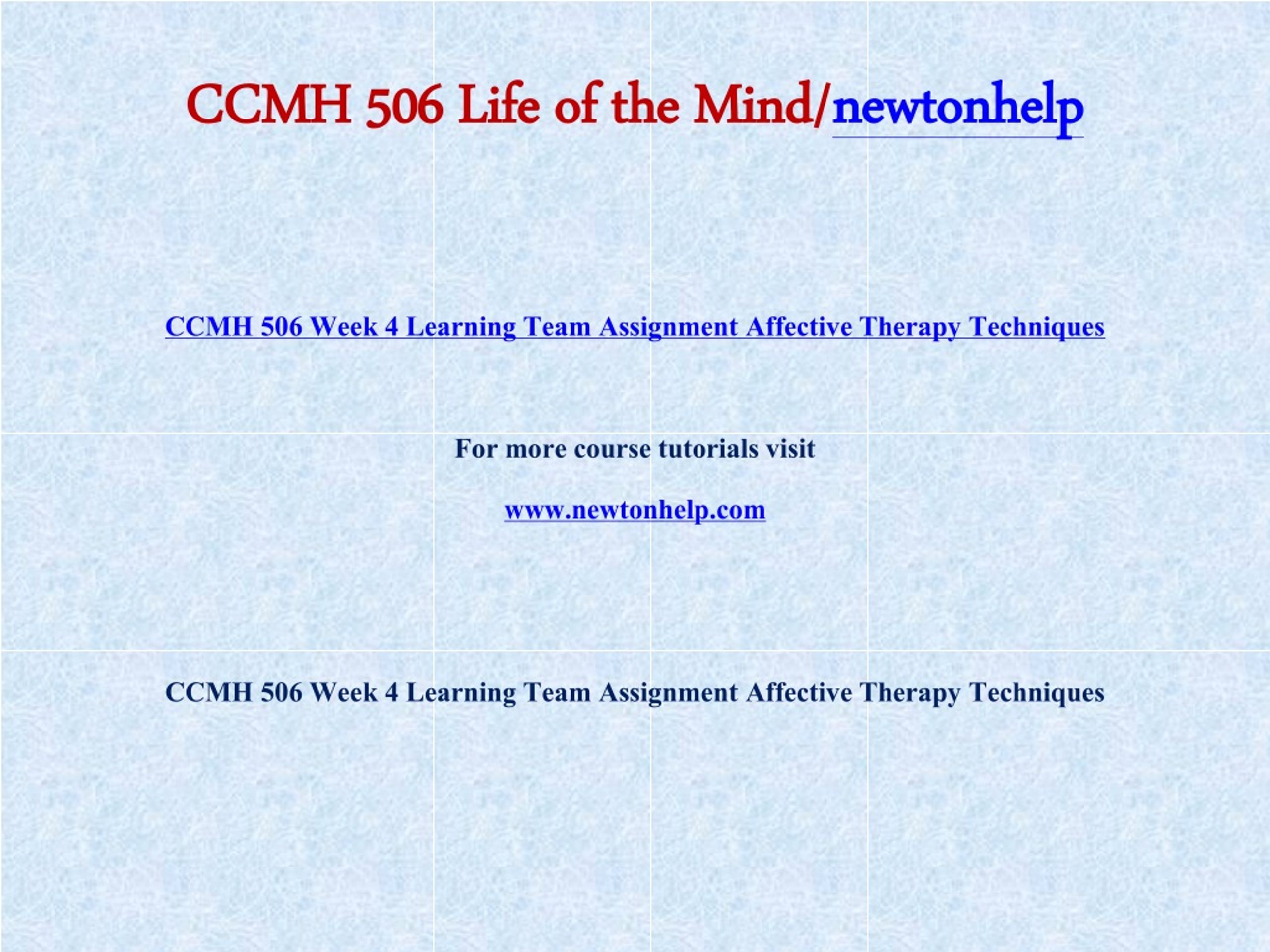 CCMH 506 Life of the Mind/newtonhelp

CCMH 506 Week 4 Learning Team Assignment Affective Therapy Techniques

For more course tutorials visit

www.newtonhelp.com

CCMH 506 Week 4 Learning Team Assignment Affective Therapy Techniques